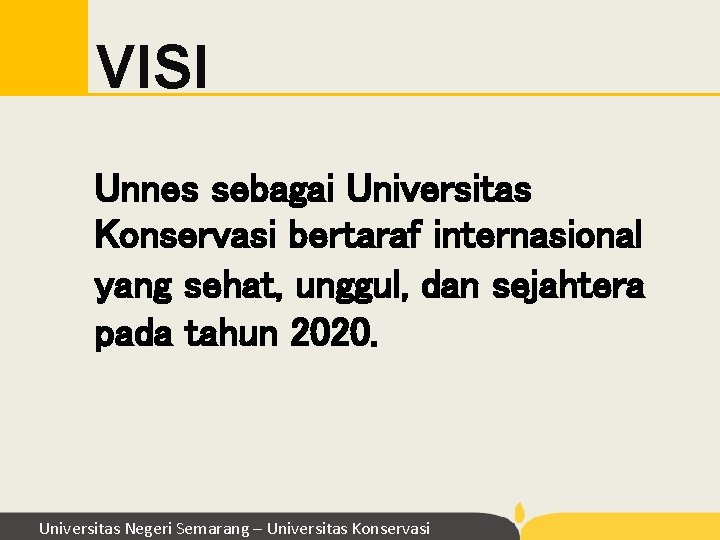 VISI

Unnes sebagai Universitas Konservasi bertaraf internasional yang sehat, unggul, dan sejahtera pada tahun 2020.

Universitas Negeri Semarang – Universitas Konservasi